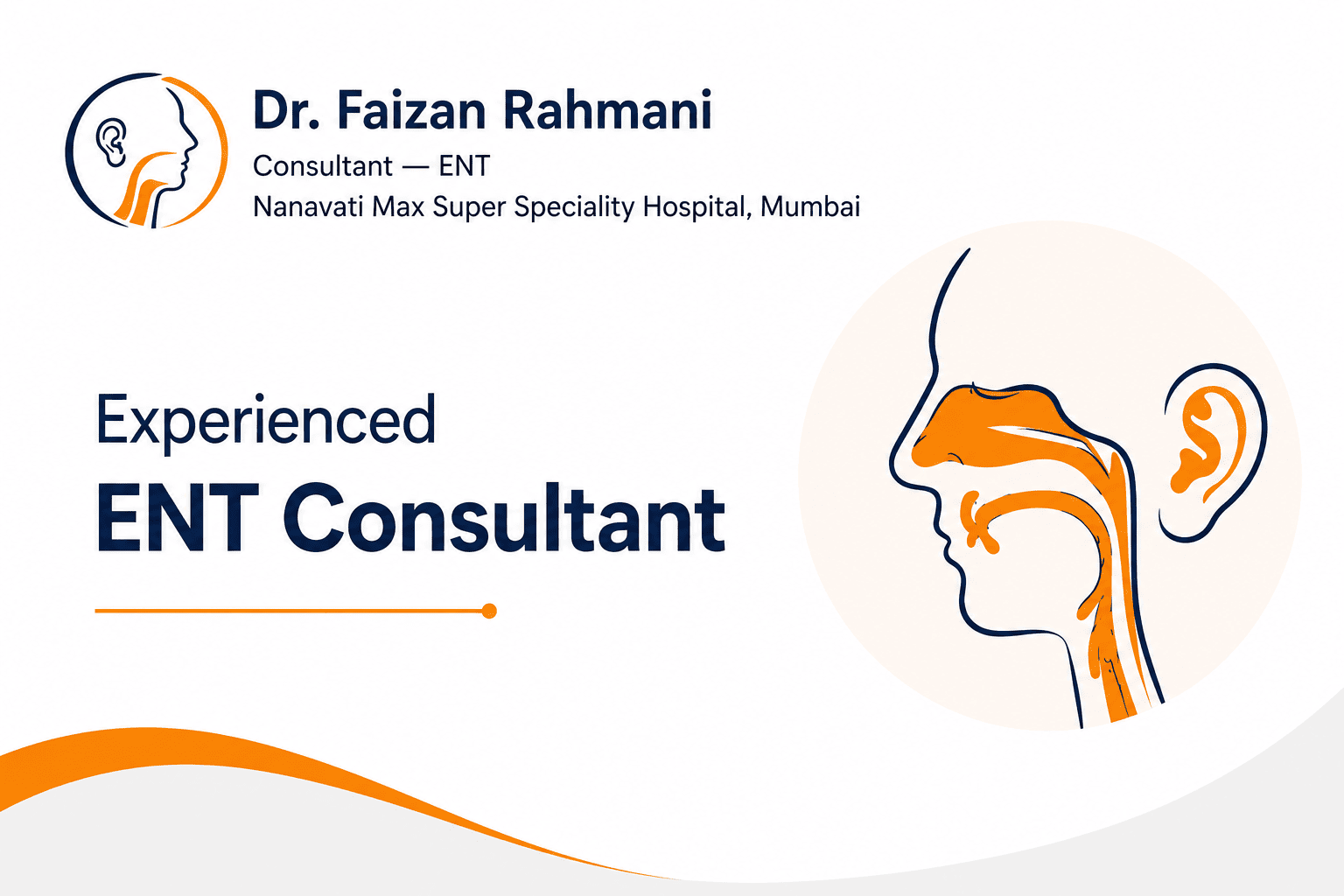 Dr. Faizan Rahmani
Consultant — ENT
Nanavati Max Super Speciality Hospital, Mumbai

Experienced
ENT Consultant